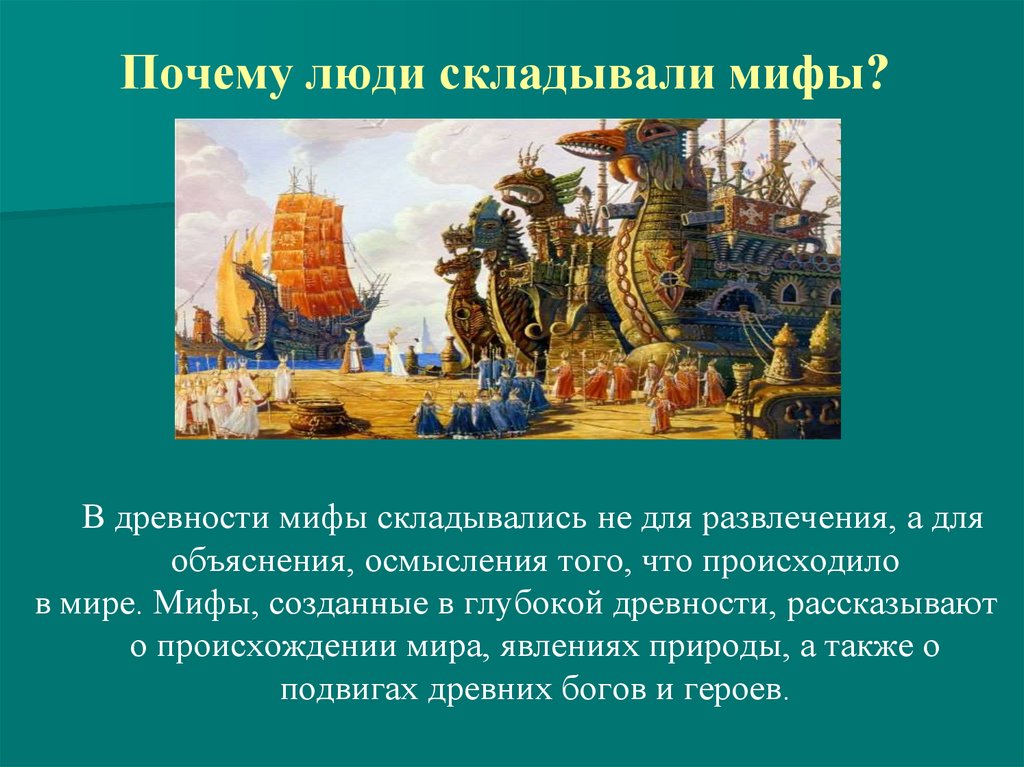 Почему люди складывали мифы?

В древности мифы складывались не для развлечения, а для объяснения, осмысления того, что происходило в мире. Мифы, созданные в глубокой древности, рассказывают о происхождении мира, явлениях природы, а также о подвигах древних богов и героев.